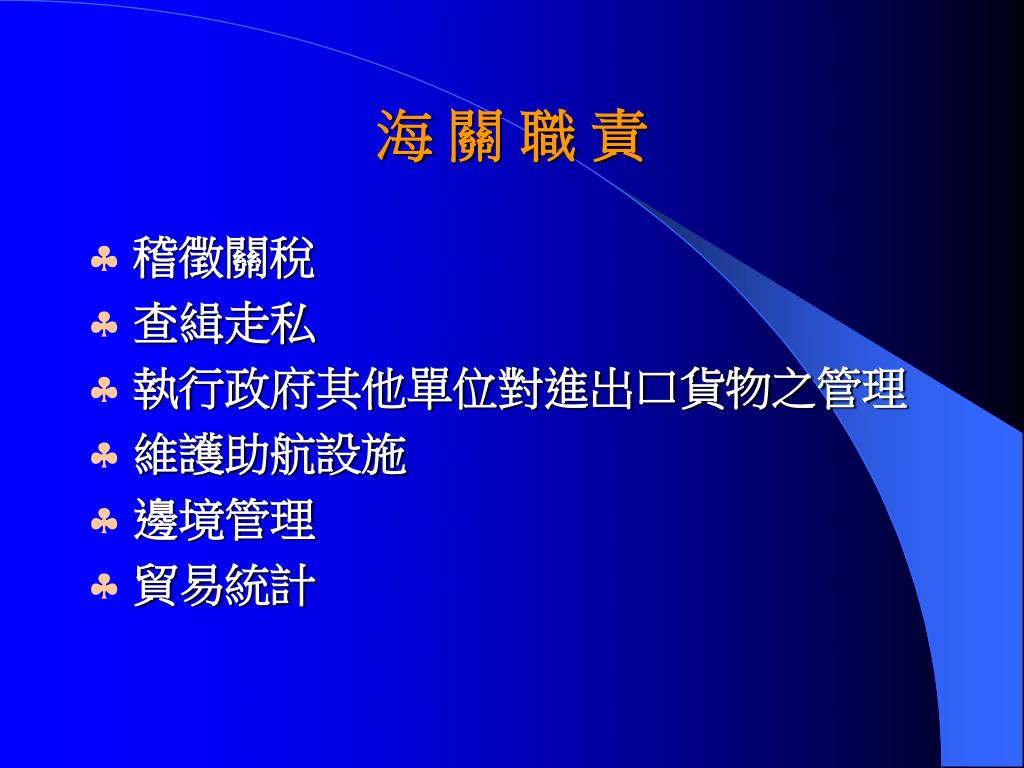 海 關 職 責

♣ 稽徵關稅
♣ 查緝走私
♣ 執行政府其他單位對進出口貨物之管理
♣ 維護助航設施
♣ 邊境管理
♣ 貿易統計